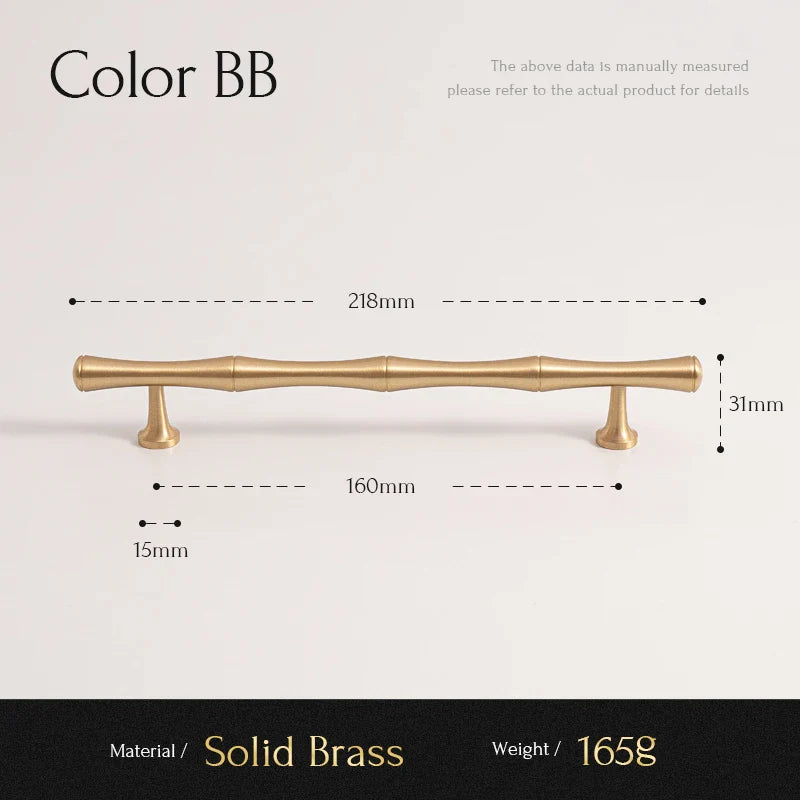 Color BB

The above data is manually measured
please refer to the actual product for details

218mm

31mm

160mm

15mm

Material / Solid Brass

Weight / 165g